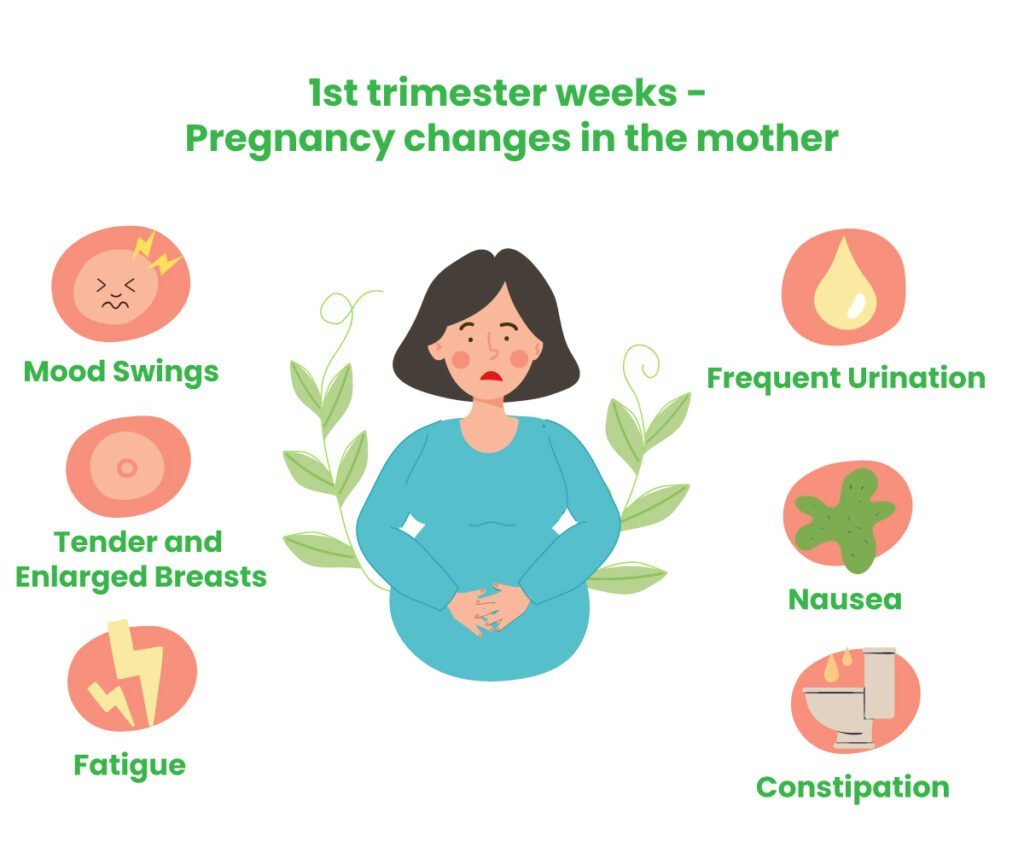 1st trimester weeks - Pregnancy changes in the mother

Mood Swings

Tender and Enlarged Breasts

Fatigue

Frequent Urination

Nausea

Constipation